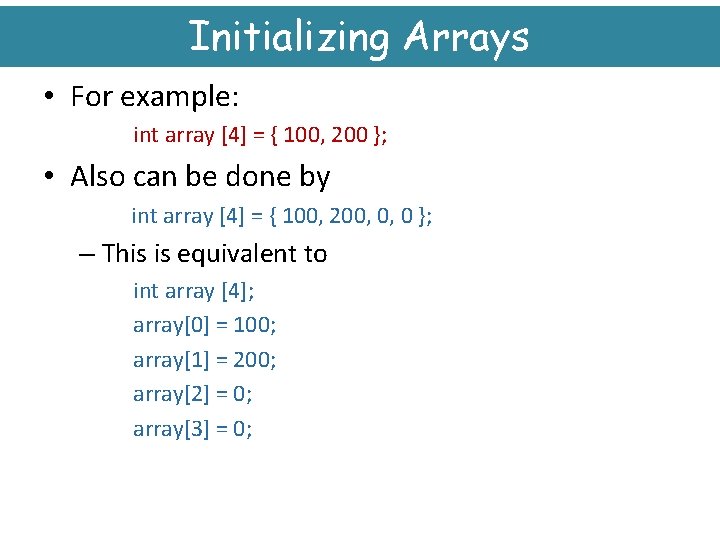 Initializing Arrays

• For example:

int array [4] = { 100, 200 };

• Also can be done by

int array [4] = { 100, 200, 0, 0 };

– This is equivalent to

int array [4];

array[0] = 100;

array[1] = 200;

array[2] = 0;

array[3] = 0;